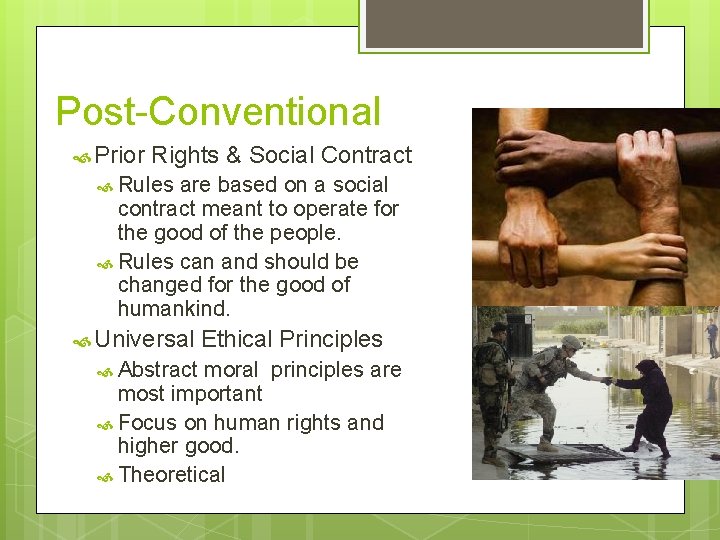 Post-Conventional

Prior Rights & Social Contract

Rules are based on a social contract meant to operate for the good of the people.

Rules can and should be changed for the good of humankind.

Universal Ethical Principles

Abstract moral principles are most important

Focus on human rights and higher good.

Theoretical